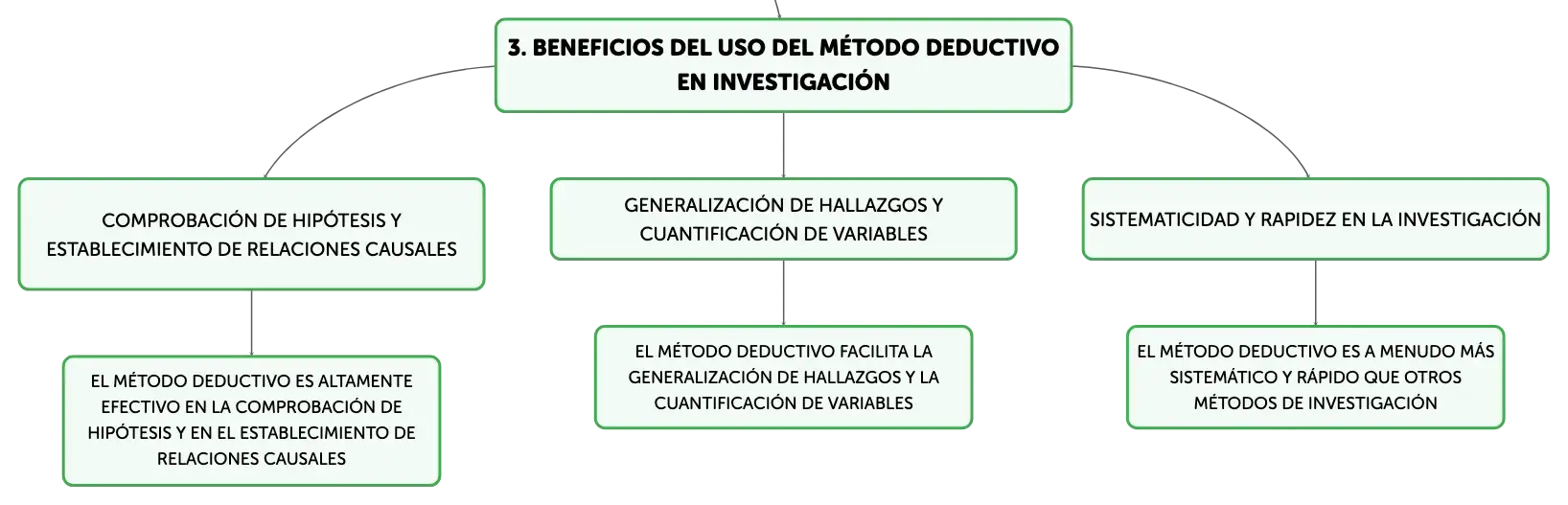 3. BENEFICIOS DEL USO DEL MÉTODO DEDUCTIVO EN INVESTIGACIÓN

COMPROBACIÓN DE HIPÓTESIS Y ESTABLECIMIENTO DE RELACIONES CAUSALES

EL MÉTODO DEDUCTIVO ES ALTAMENTE EFECTIVO EN LA COMPROBACIÓN DE HIPÓTESIS Y EN EL ESTABLECIMIENTO DE RELACIONES CAUSALES

GENERALIZACIÓN DE HALLAZGOS Y CUANTIFICACIÓN DE VARIABLES

EL MÉTODO DEDUCTIVO FACILITA LA GENERALIZACIÓN DE HALLAZGOS Y LA CUANTIFICACIÓN DE VARIABLES

SISTEMATICIDAD Y RAPIDEZ EN LA INVESTIGACIÓN

EL MÉTODO DEDUCTIVO ES A MENUDO MÁS SISTEMÁTICO Y RÁPIDO QUE OTROS MÉTODOS DE INVESTIGACIÓN